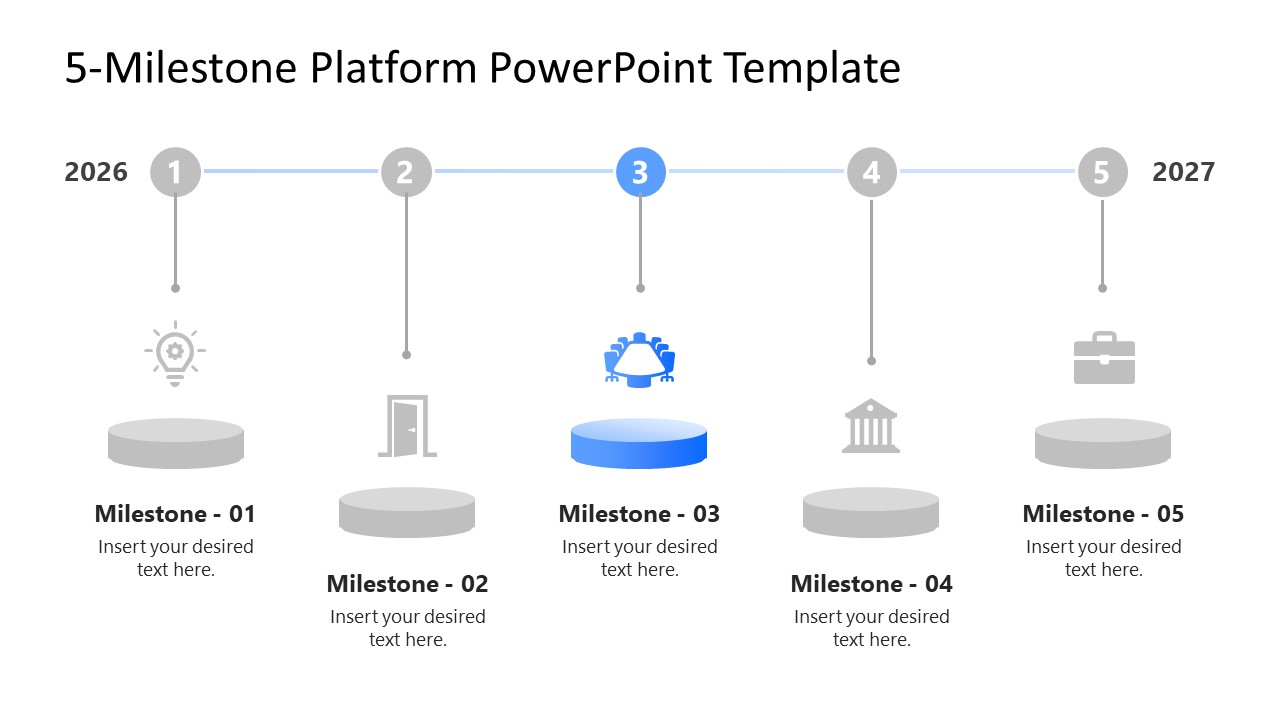 5-Milestone Platform PowerPoint Template

2026 1 2 3 4 5 2027

Milestone - 01
Insert your desired text here.

Milestone - 02
Insert your desired text here.

Milestone - 03
Insert your desired text here.

Milestone - 04
Insert your desired text here.

Milestone - 05
Insert your desired text here.